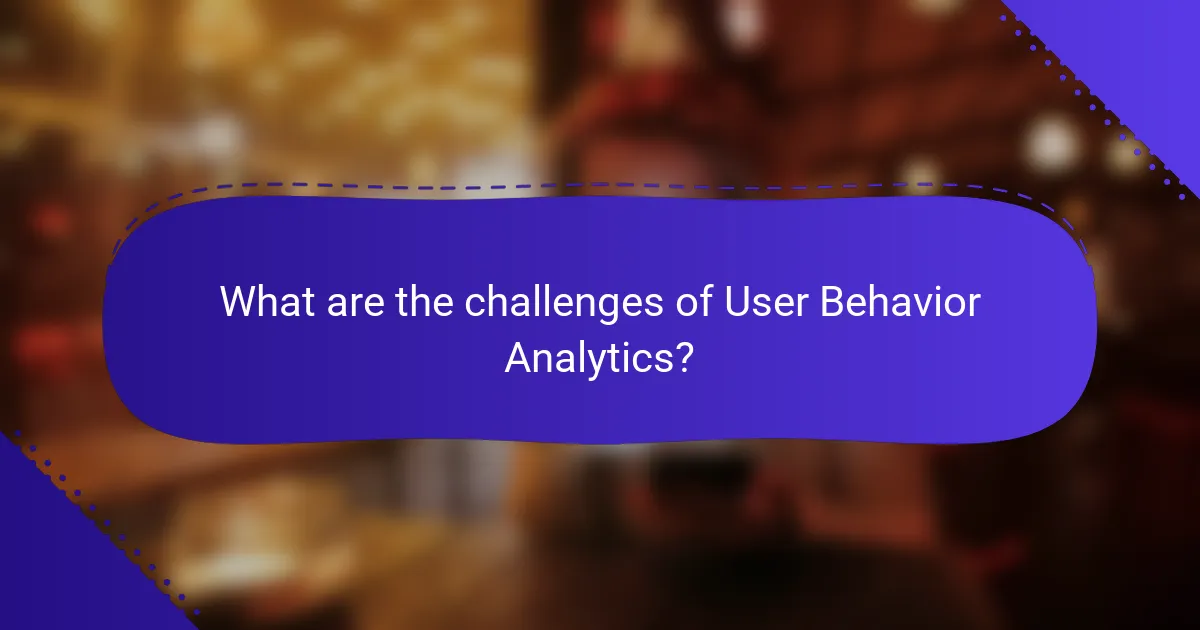 What are the challenges of User Behavior Analytics?